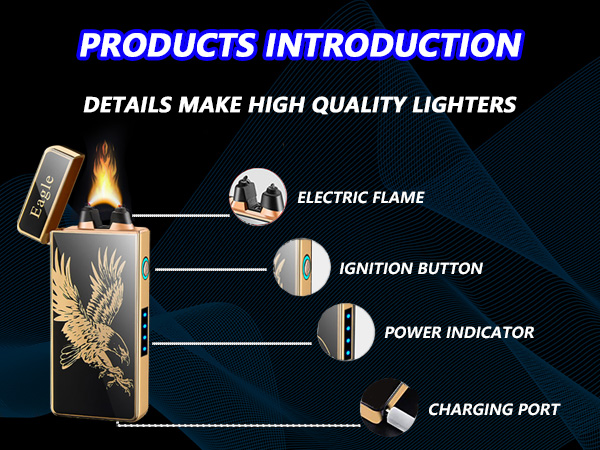 PRODUCTS INTRODUCTION

DETAILS MAKE HIGH QUALITY LIGHTERS

Eagle

ELECTRIC FLAME

IGNITION BUTTON

POWER INDICATOR

CHARGING PORT